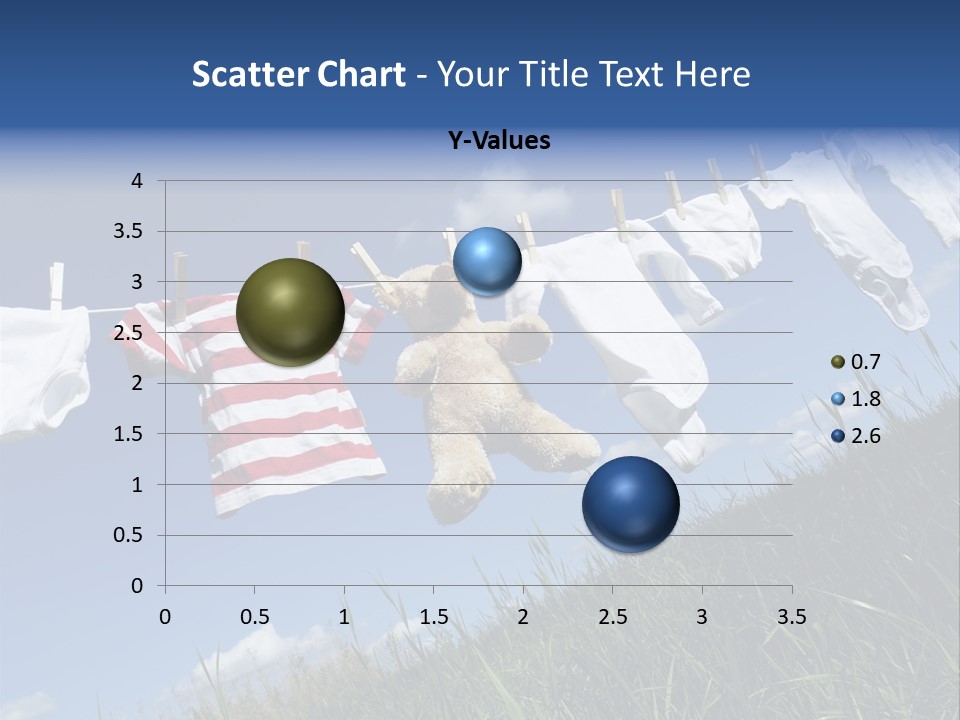 Scatter Chart - Your Title Text Here

Y-Values

4
3.5
3
2.5
2
1.5
1
0.5
0

0 0.5 1 1.5 2 2.5 3 3.5

0.7
1.8
2.6